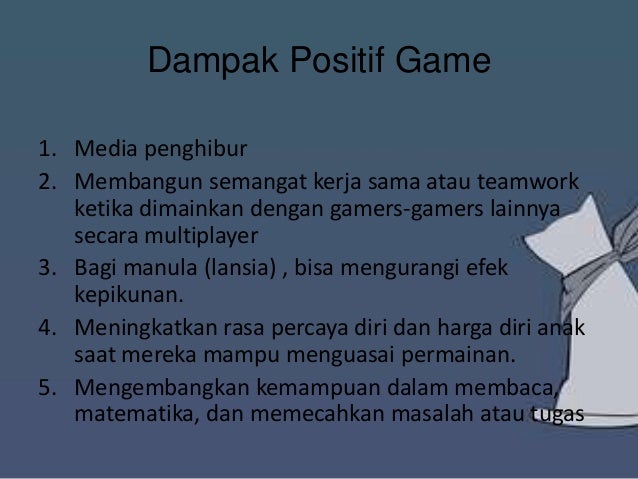 Dampak Positif Game

1. Media penghibur
2. Membangun semangat kerja sama atau teamwork ketika dimainkan dengan gamers-gamers lainnya secara multiplayer
3. Bagi manula (lansia) , bisa mengurangi efek kepikunan.
4. Meningkatkan rasa percaya diri dan harga diri anak saat mereka mampu menguasai permainan.
5. Mengembangkan kemampuan dalam membaca, matematika, dan memecahkan masalah atau tugas